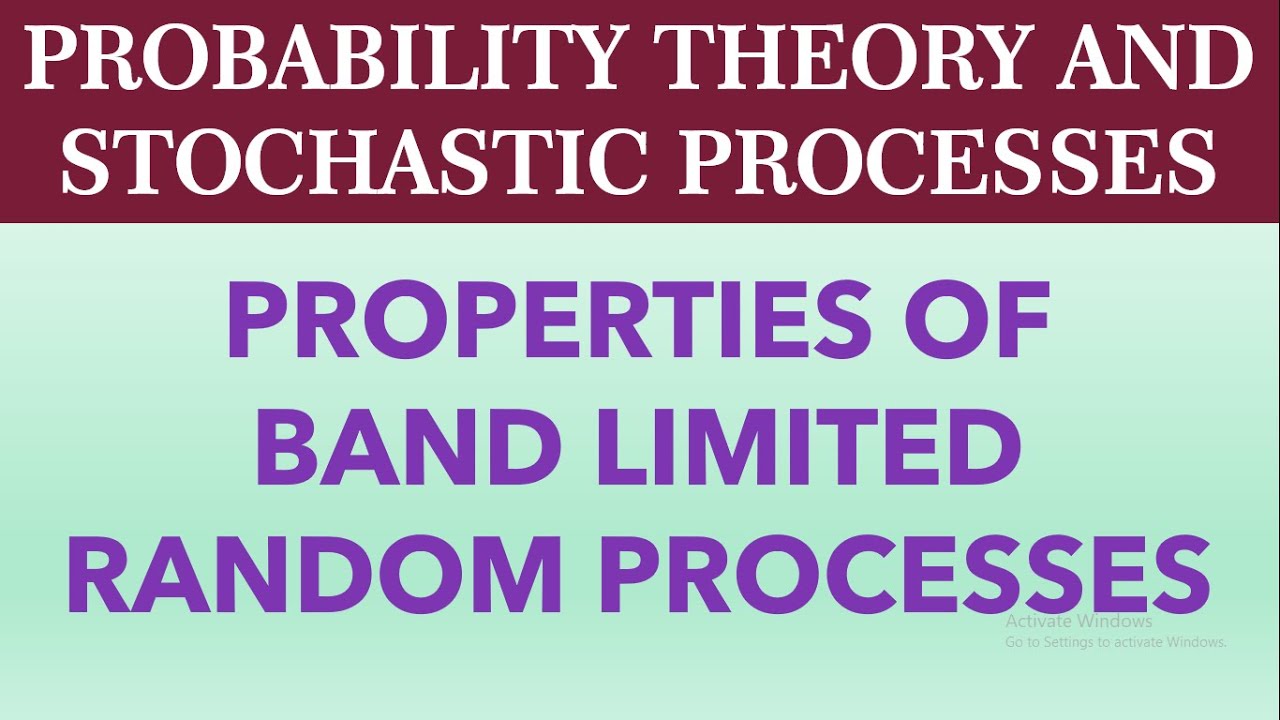 PROBABILITY THEORY AND STOCHASTIC PROCESSES

PROPERTIES OF BAND LIMITED RANDOM PROCESSES

Activate Windows
Go to Settings to activate Windows.